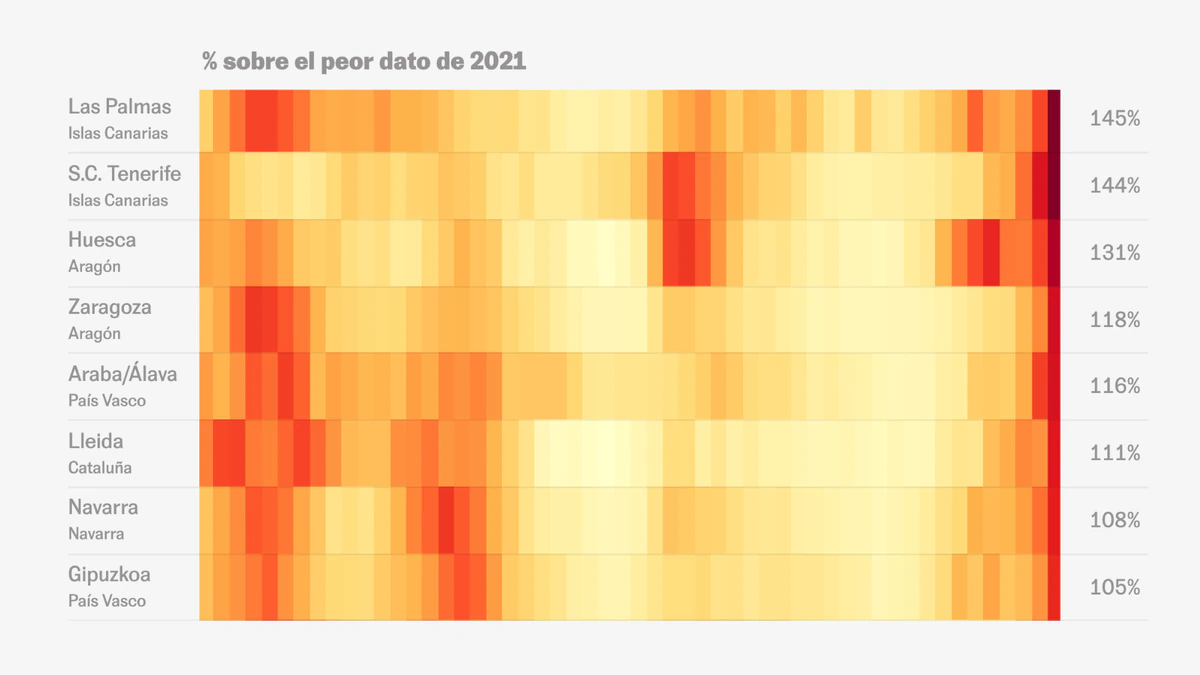 % sobre el peor dato de 2021

Las Palmas
Islas Canarias
145%

S.C. Tenerife
Islas Canarias
144%

Huesca
Aragón
131%

Zaragoza
Aragón
118%

Araba/Álava
País Vasco
116%

Lleida
Cataluña
111%

Navarra
Navarra
108%

Gipuzkoa
País Vasco
105%